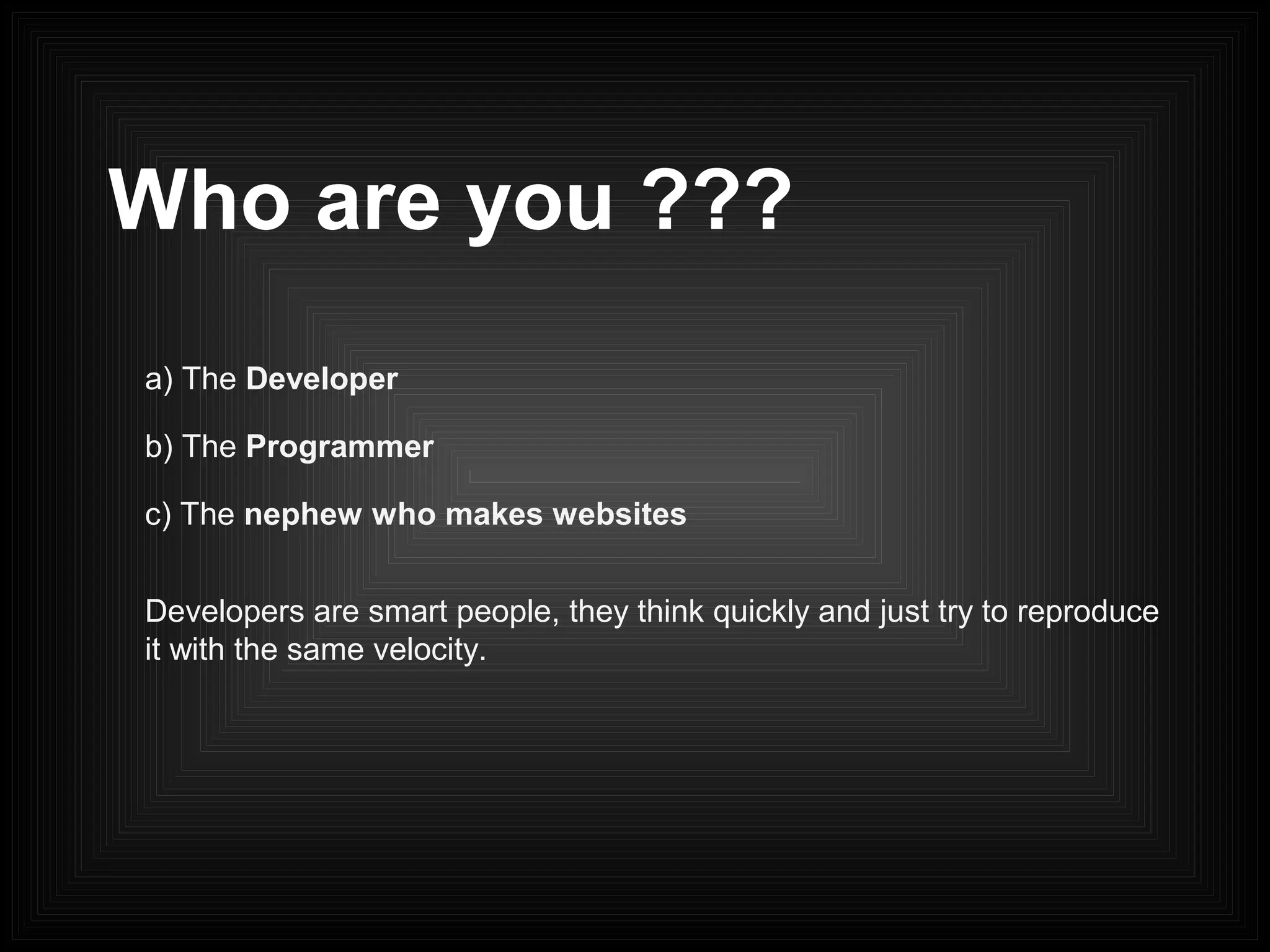 Who are you ???

a) The Developer

b) The Programmer

c) The nephew who makes websites

Developers are smart people, they think quickly and just try to reproduce it with the same velocity.